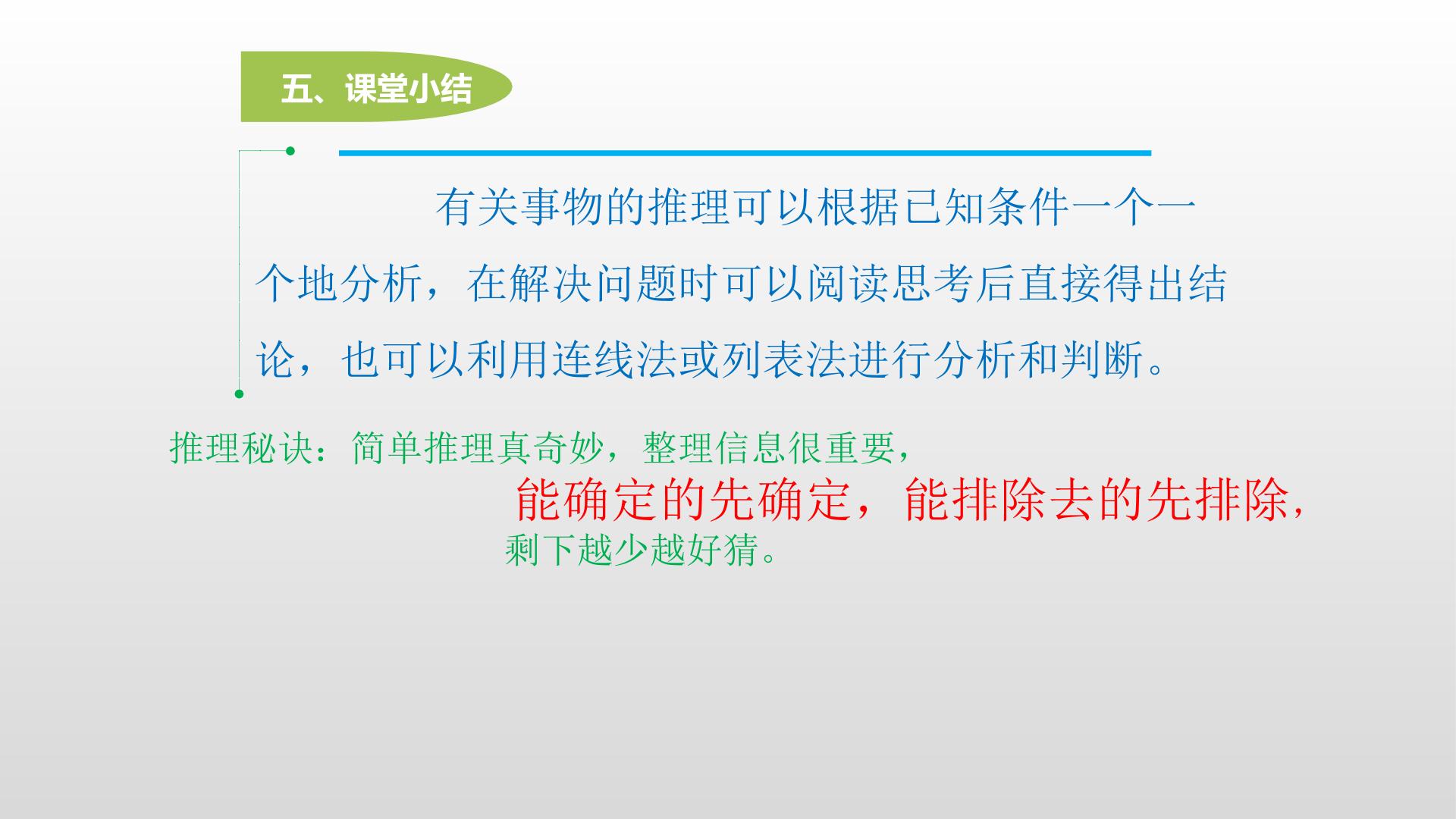 五、课堂小结

有关事物的推理可以根据已知条件一个一个地分析，在解决问题时可以阅读思考后直接得出结论，也可以利用连线法或列表法进行分析和判断。

推理秘诀：简单推理真奇妙，整理信息很重要，

能确定的先确定，能排除去的先排除，

剩下越少越好猜。